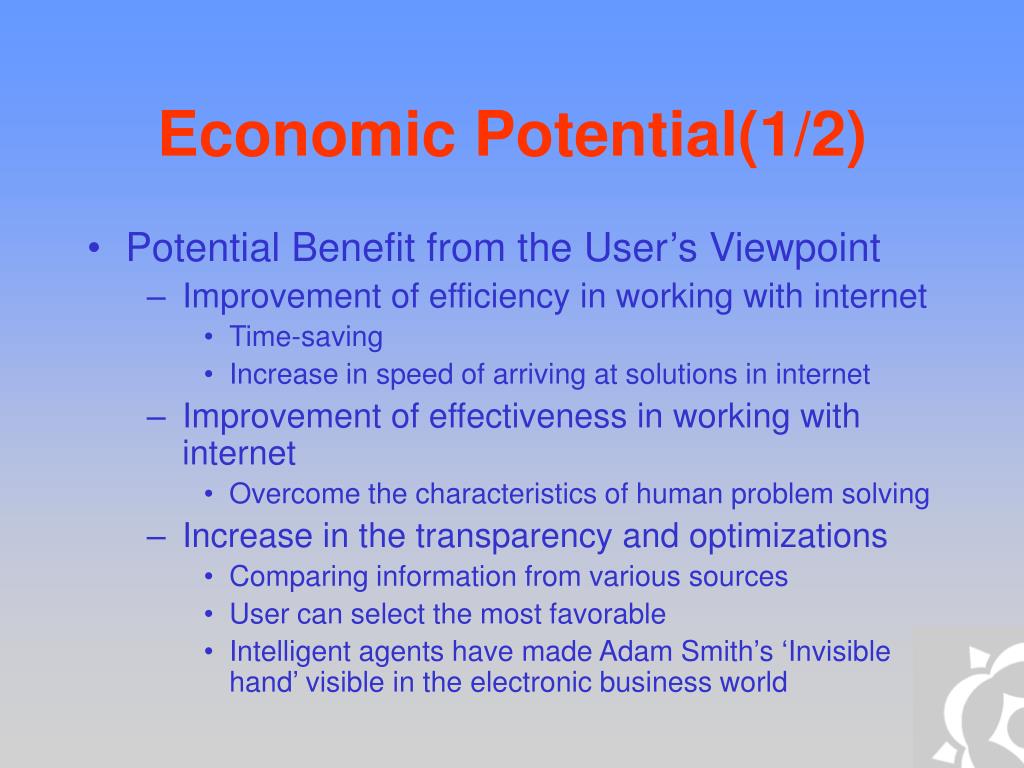 Economic Potential(1/2)

• Potential Benefit from the User’s Viewpoint
– Improvement of efficiency in working with internet
• Time-saving
• Increase in speed of arriving at solutions in internet
– Improvement of effectiveness in working with internet
• Overcome the characteristics of human problem solving
– Increase in the transparency and optimizations
• Comparing information from various sources
• User can select the most favorable
• Intelligent agents have made Adam Smith’s ‘Invisible hand’ visible in the electronic business world